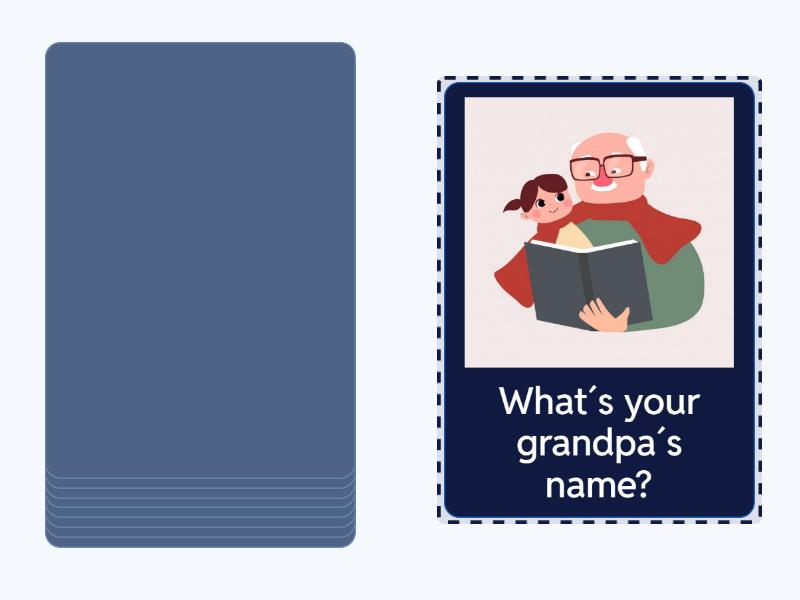 What´s your grandpa´s name?